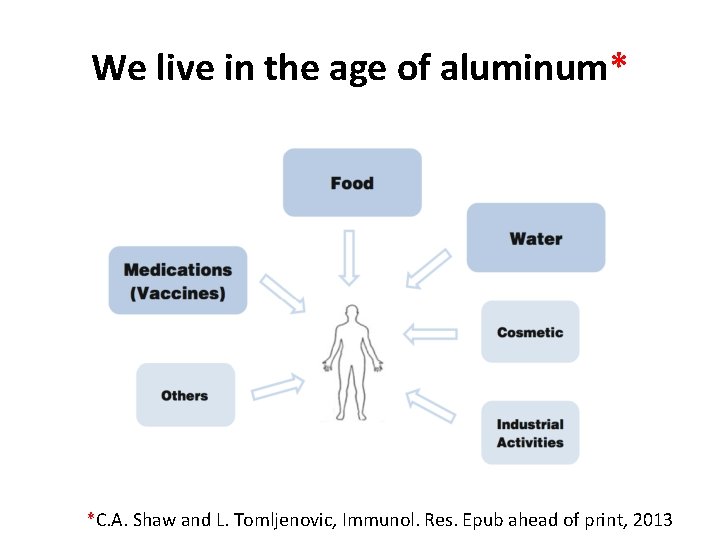 We live in the age of aluminum*

Food

Water

Medications (Vaccines)

Cosmetic

Others

Industrial Activities

*C.A. Shaw and L. Tomljenovic, Immunol. Res. Epub ahead of print, 2013